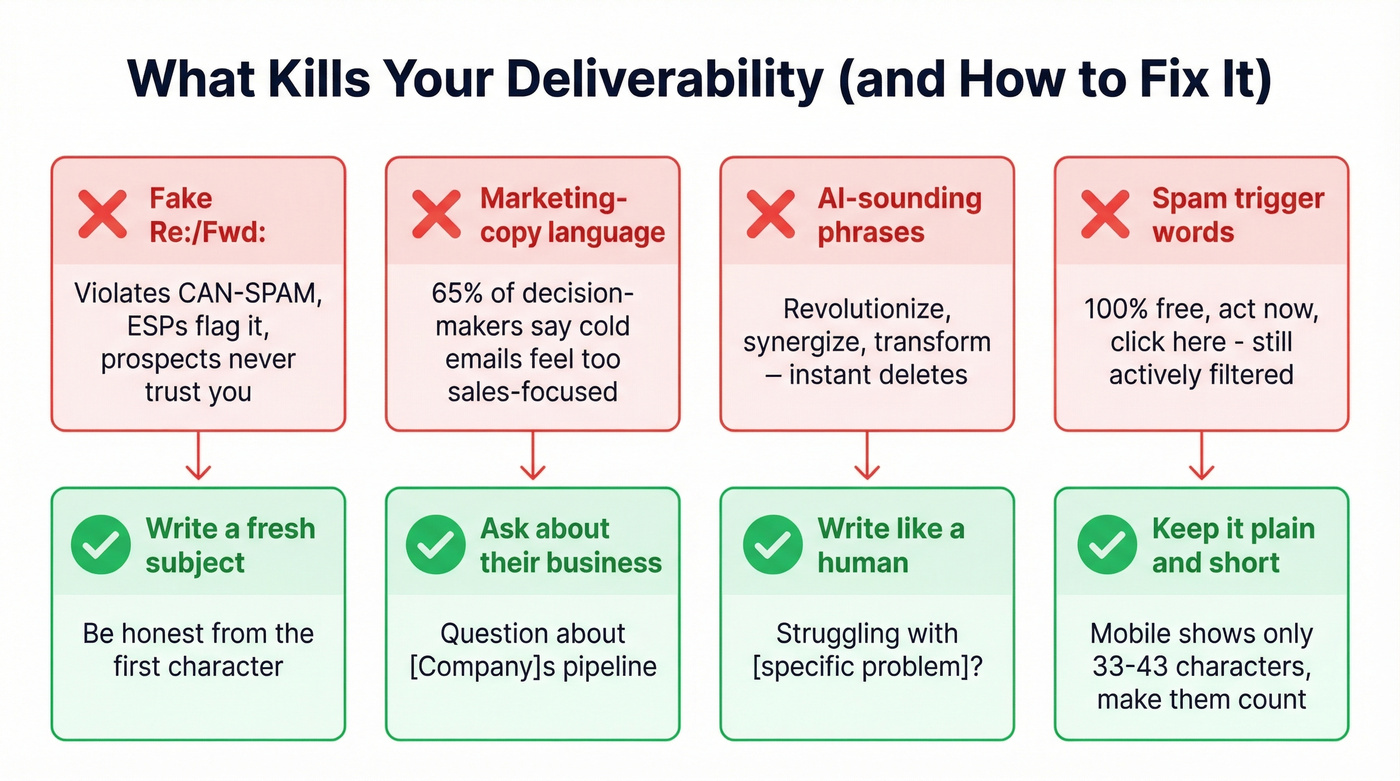 What Kills Your Deliverability (and How to Fix It)

Fake Re:/Fwd:

Violates CAN-SPAM, ESPs flag it, prospects never trust you

Write a fresh subject

Be honest from the first character

Marketing-copy language

65% of decision-makers say cold emails feel too sales-focused

Ask about their business

Question about [Company]s pipeline

AI-sounding phrases

Revolutionize, synergize, transform — instant deletes

Write like a human

Struggling with [specific problem]?

Spam trigger words

100% free, act now, click here - still actively filtered

Keep it plain and short

Mobile shows only 33-43 characters, make them count